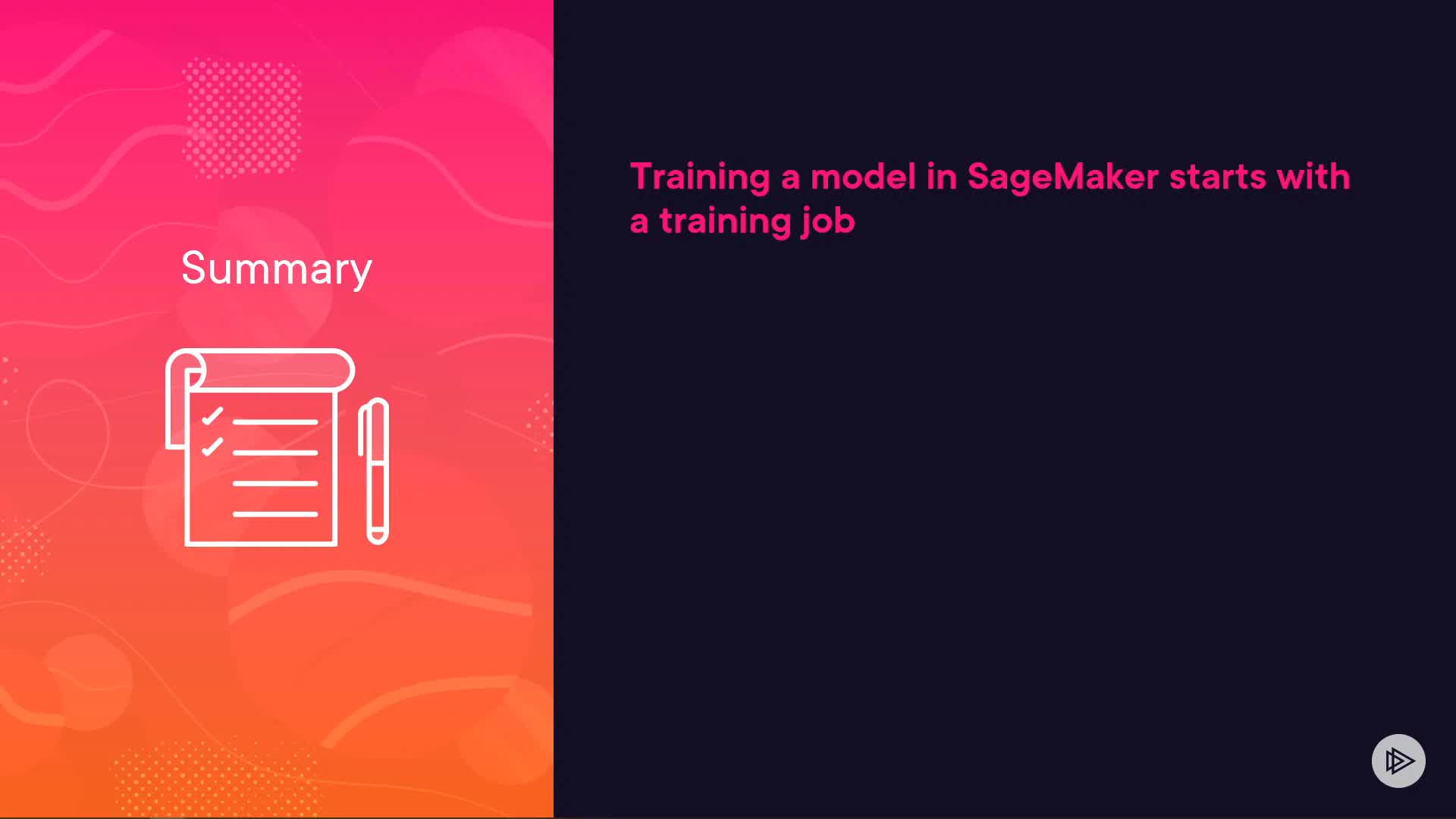 Summary

Training a model in SageMaker starts with a training job